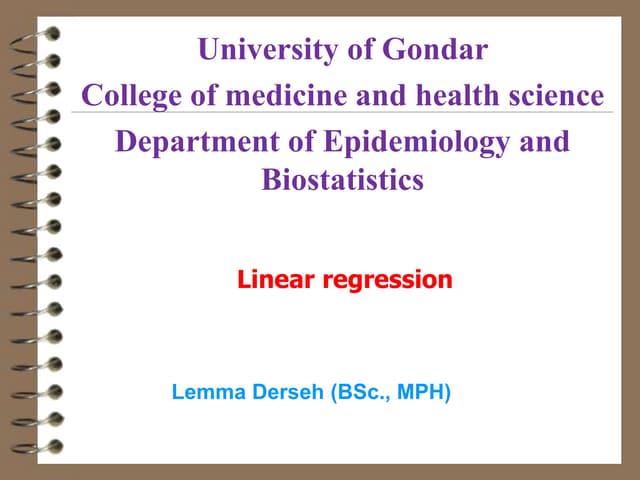 University of Gondar
College of medicine and health science

Department of Epidemiology and Biostatistics

Linear regression

Lemma Derseh (BSc., MPH)